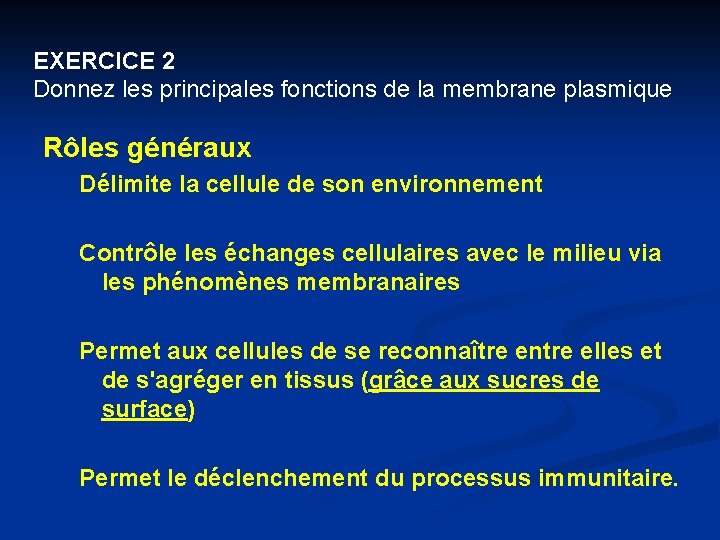 EXERCICE 2
Donnez les principales fonctions de la membrane plasmique

Rôles généraux

Délimite la cellule de son environnement

Contrôle les échanges cellulaires avec le milieu via les phénomènes membranaires

Permet aux cellules de se reconnaître entre elles et de s'agréger en tissus (grâce aux sucres de surface)

Permet le déclenchement du processus immunitaire.